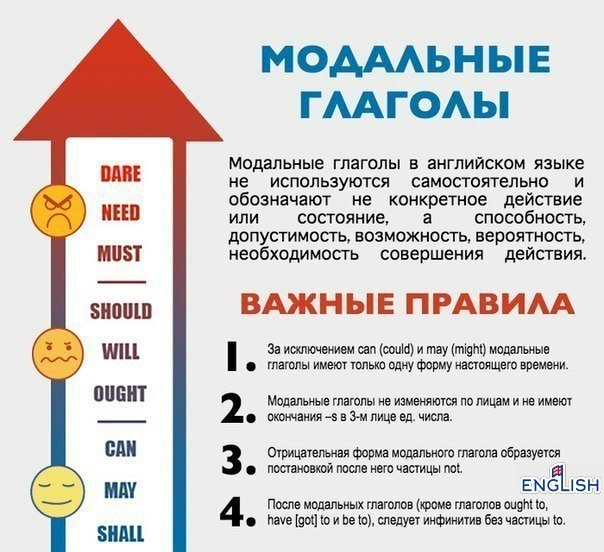 DARE
NEED
MUST
SHOULD
WILL
OUGHT
CAN
MAY
SHALL

МОДАЛЬНЫЕ ГЛАГОЛЫ

Модальные глаголы в английском языке не используются самостоятельно и обозначают не конкретное действие или состояние, а способность, допустимость, возможность, вероятность, необходимость совершения действия.

ВАЖНЫЕ ПРАВИЛА

1. За исключением can (could) и may (might) модальные глаголы имеют только одну форму настоящего времени.

2. Модальные глаголы не изменяются по лицам и не имеют окончания –s в 3-м лице ед. числа.

3. Отрицательная форма модального глагола образуется постановкой после него частицы not.

ENGLISH

4. После модальных глаголов (кроме глаголов ought to, have [got] to и be to), следует инфинитив без частицы to.